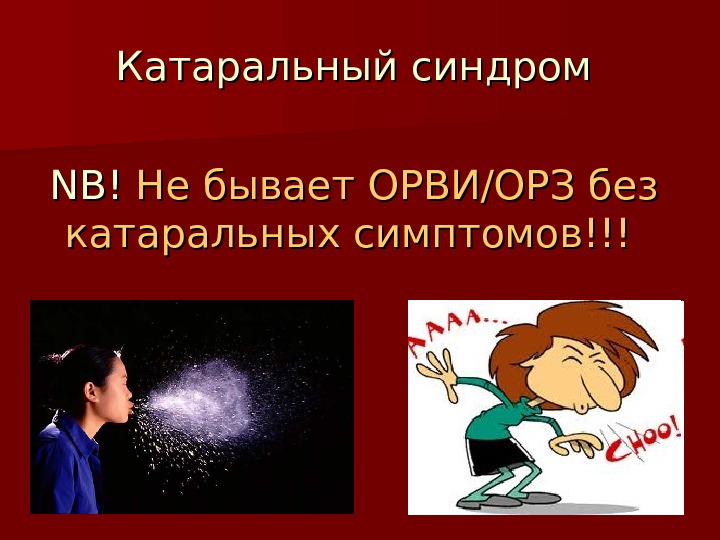 Катаральный синдром

NB! Не бывает ОРВИ/ОРЗ без катаральных симптомов!!!

AAAA...

CHOO!